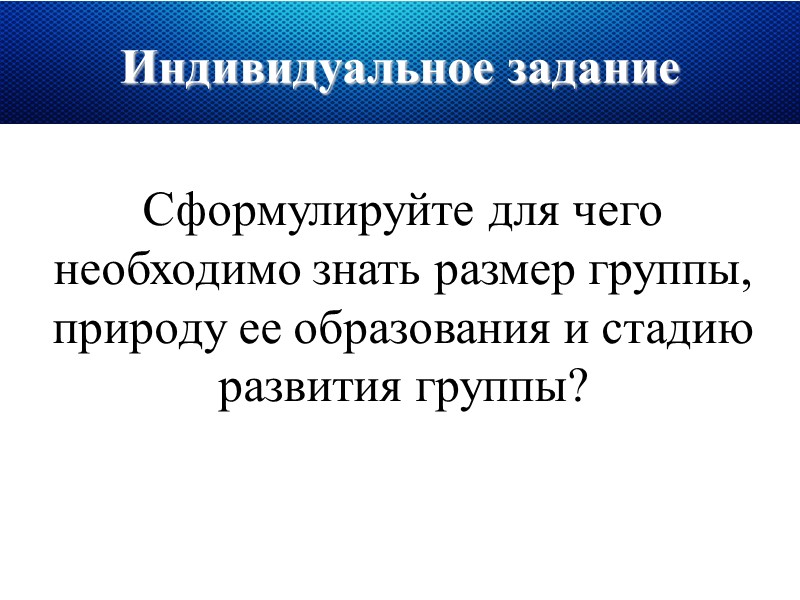 Индивидуальное задание

Сформулируйте для чего необходимо знать размер группы, природу ее образования и стадию развития группы?